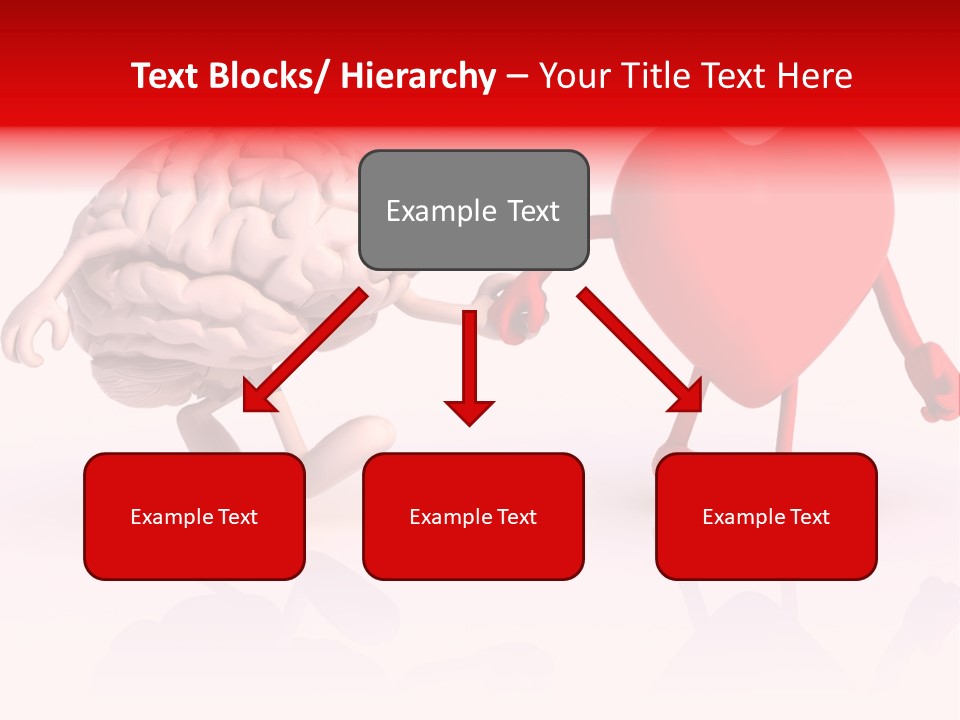 Text Blocks/ Hierarchy – Your Title Text Here

Example Text

Example Text

Example Text

Example Text